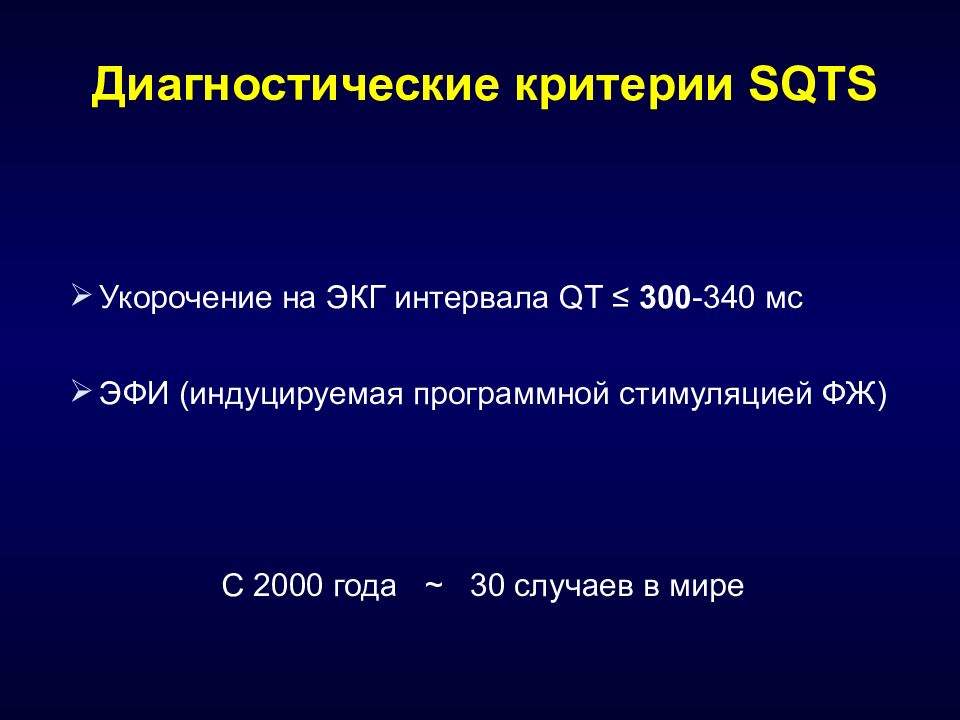 Диагностические критерии SQTS

➢ Укорочение на ЭКГ интервала QT ≤ 300-340 мс

➢ ЭФИ (индуцируемая программной стимуляцией ФЖ)

С 2000 года ~ 30 случаев в мире